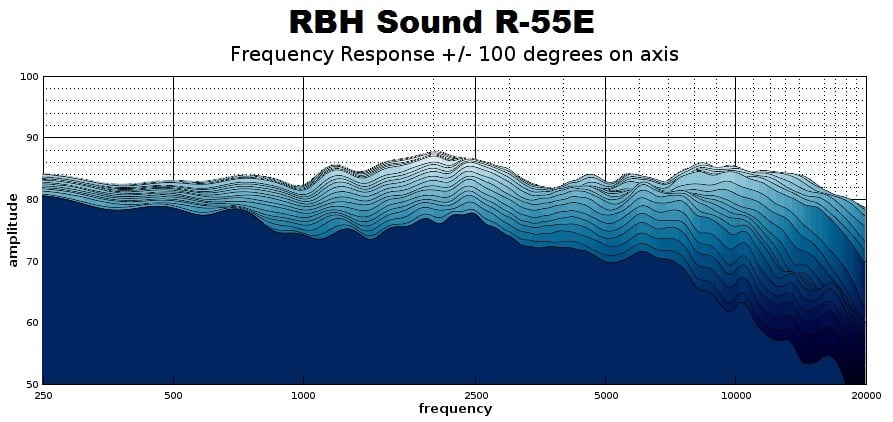 RBH Sound R-55E

Frequency Response +/- 100 degrees on axis

100
90
80
70
60
50

amplitude

250
500
1000
2500
5000
10000
20000

frequency